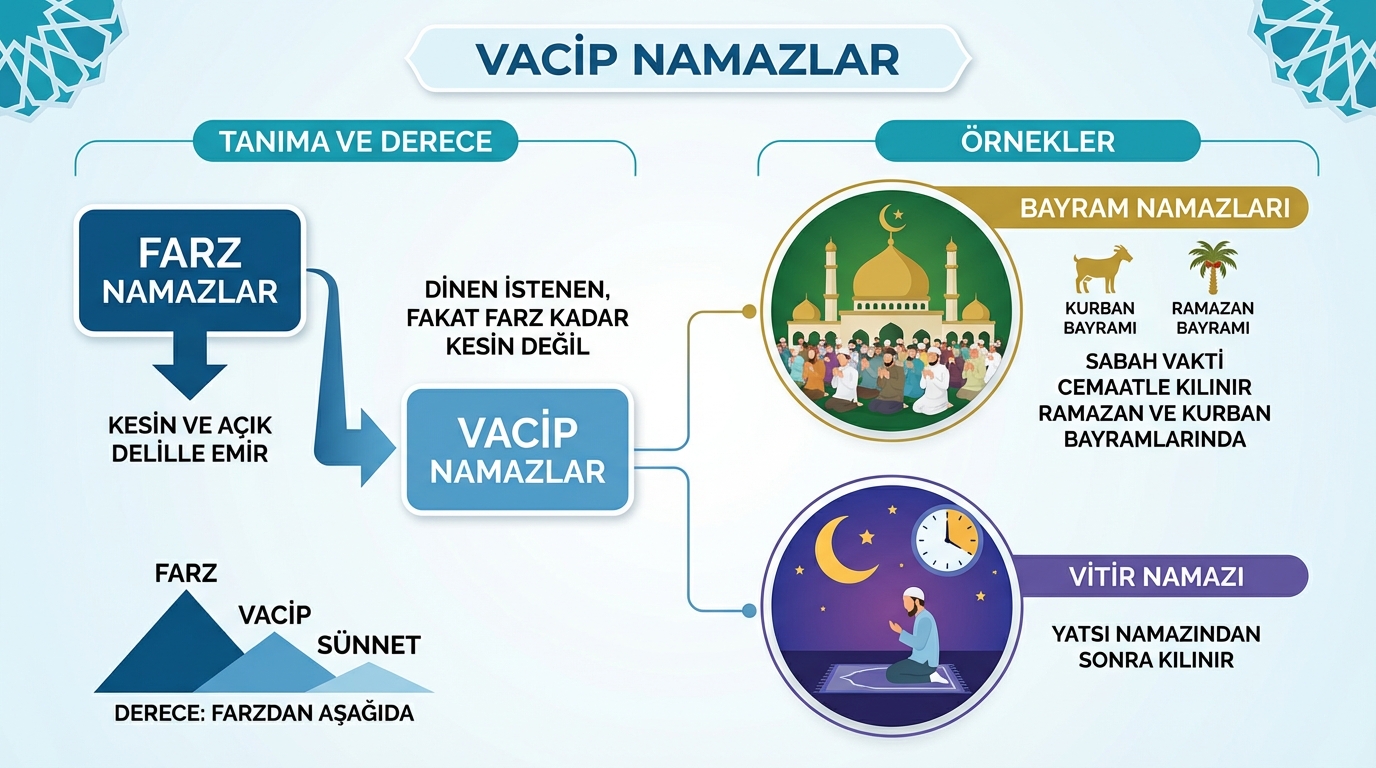 VACİP NAMAZLAR

TANIMA VE DERECE

FARZ NAMAZLAR

KESİN VE AÇIK DELİLLE EMİR

DİNEN İSTENEN, FAKAT FARZ KADAR KESİN DEĞİL

VACİP NAMAZLAR

FARZ
VACİP
SÜNNET

DERECE: FARZDAN AŞAĞIDA

ÖRNEKLER

BAYRAM NAMAZLARI

KURBAN BAYRAMI

RAMAZAN BAYRAMI

SABAH VAKTİ CEMAATLE KILINIR RAMAZAN VE KURBAN BAYRAMLARINDA

VİTİR NAMAZI

YATSI NAMAZINDAN SONRA KILINIR